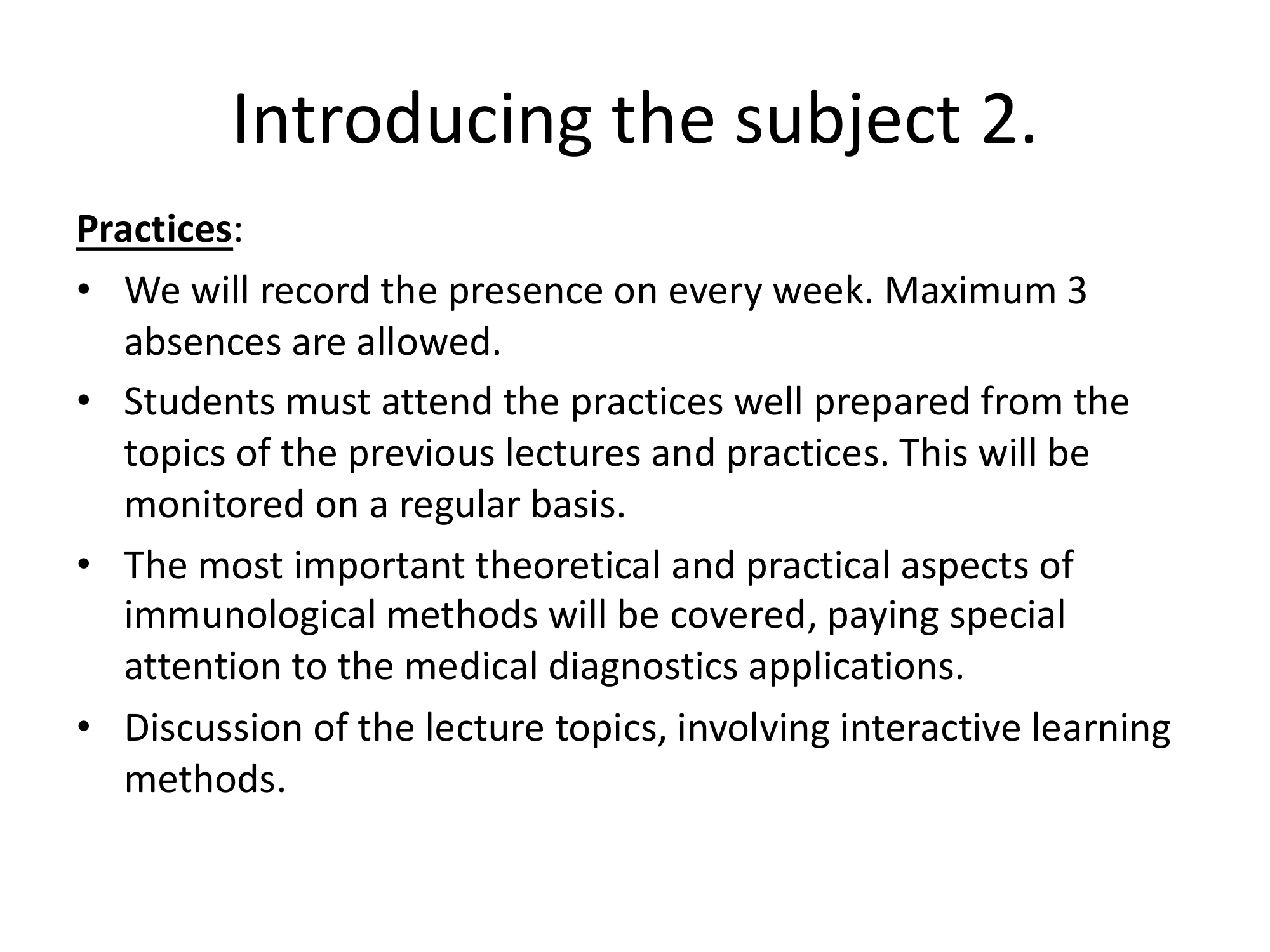 Introducing the subject 2.

Practices:

• We will record the presence on every week. Maximum 3 absences are allowed.
• Students must attend the practices well prepared from the topics of the previous lectures and practices. This will be monitored on a regular basis.
• The most important theoretical and practical aspects of immunological methods will be covered, paying special attention to the medical diagnostics applications.
• Discussion of the lecture topics, involving interactive learning methods.